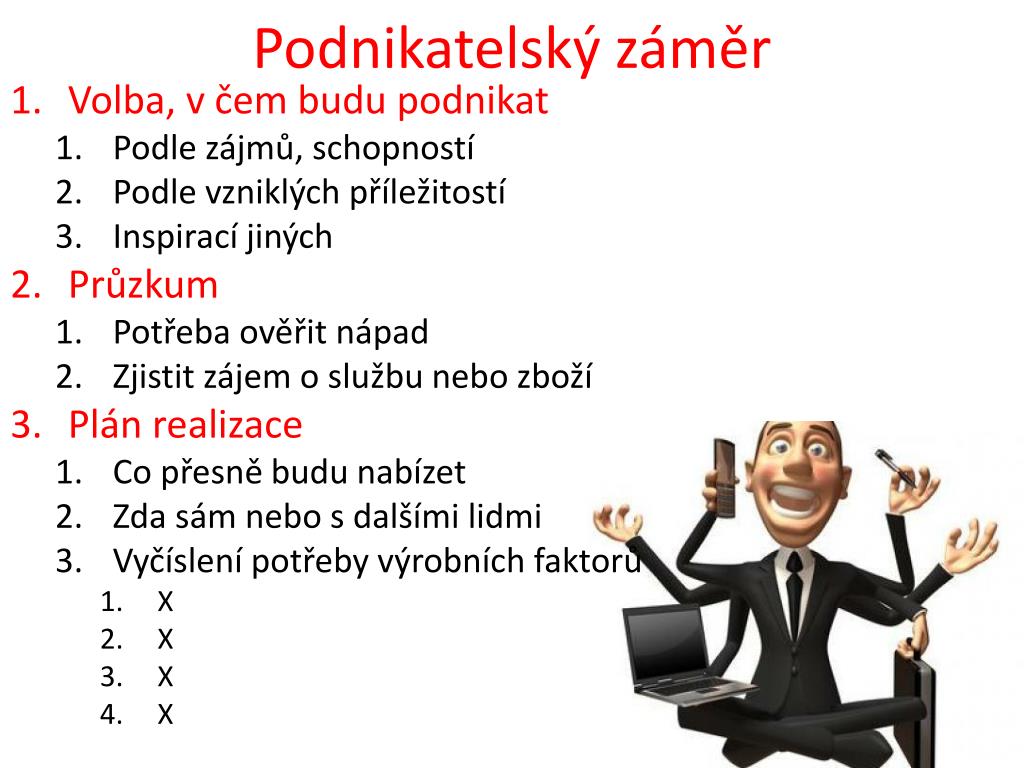 Podnikatelský záměr

1. Volba, v čem budu podnikat
   1. Podle zájmů, schopností
   2. Podle vzniklých příležitostí
   3. Inspirací jiných
2. Průzkum
   1. Potřeba ověřit nápad
   2. Zjistit zájem o službu nebo zboží
3. Plán realizace
   1. Co přesně budu nabízet
   2. Zda sám nebo s dalšími lidmi
   3. Vyčíslení potřeby výrobních faktorů
      1. X
      2. X
      3. X
      4. X